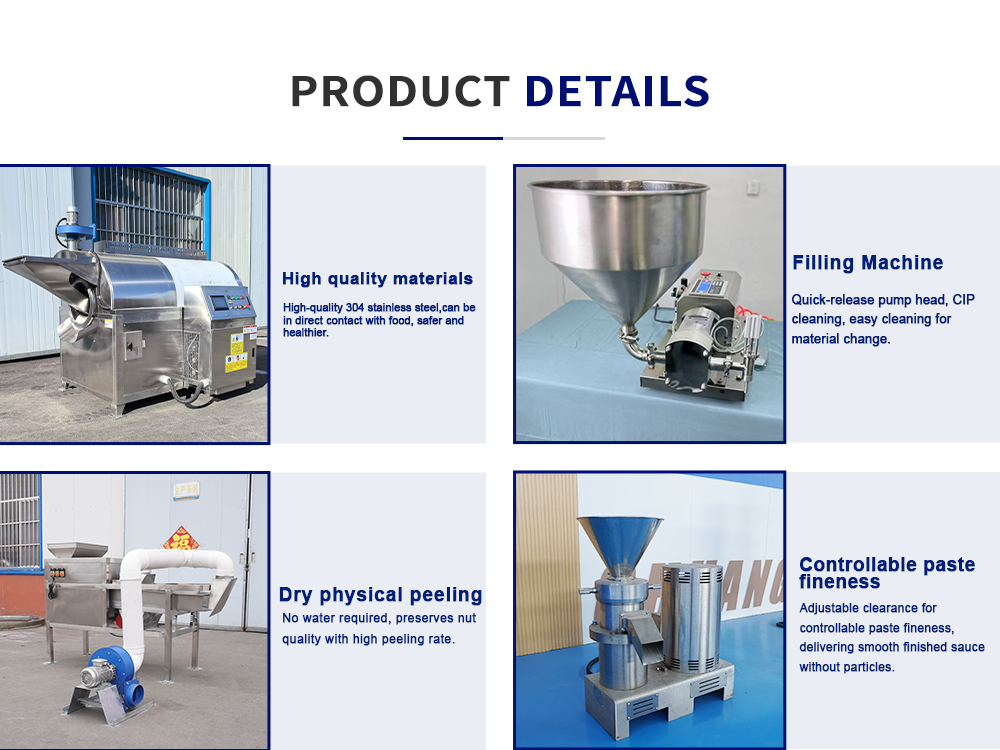 PRODUCT DETAILS

High quality materials

High-quality 304 stainless steel,can be in direct contact with food, safer and healthier.

Filling Machine

Quick-release pump head, CIP cleaning, easy cleaning for material change.

Dry physical peeling

No water required, preserves nut quality with high peeling rate.

Controllable paste fineness

Adjustable clearance for controllable paste fineness, delivering smooth finished sauce without particles.